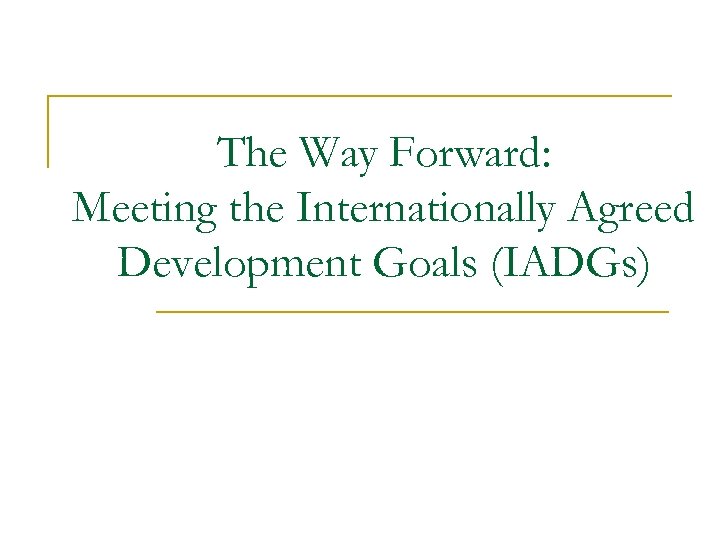 The Way Forward:
Meeting the Internationally Agreed Development Goals (IADGs)